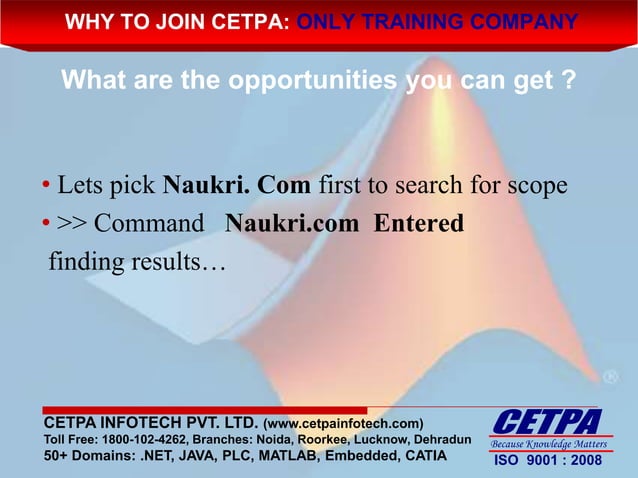 WHY TO JOIN CETPA: ONLY TRAINING COMPANY

What are the opportunities you can get ?

• Lets pick Naukri. Com first to search for scope
• >> Command Naukri.com Entered
finding results…

®

CETPA INFOTECH PVT. LTD. (www.cetpainfotech.com)
Toll Free: 1800-102-4262, Branches: Noida, Roorkee, Lucknow, Dehradun
50+ Domains: .NET, JAVA, PLC, MATLAB, Embedded, CATIA

CETPA
Because Knowledge Matters
ISO 9001 : 2008